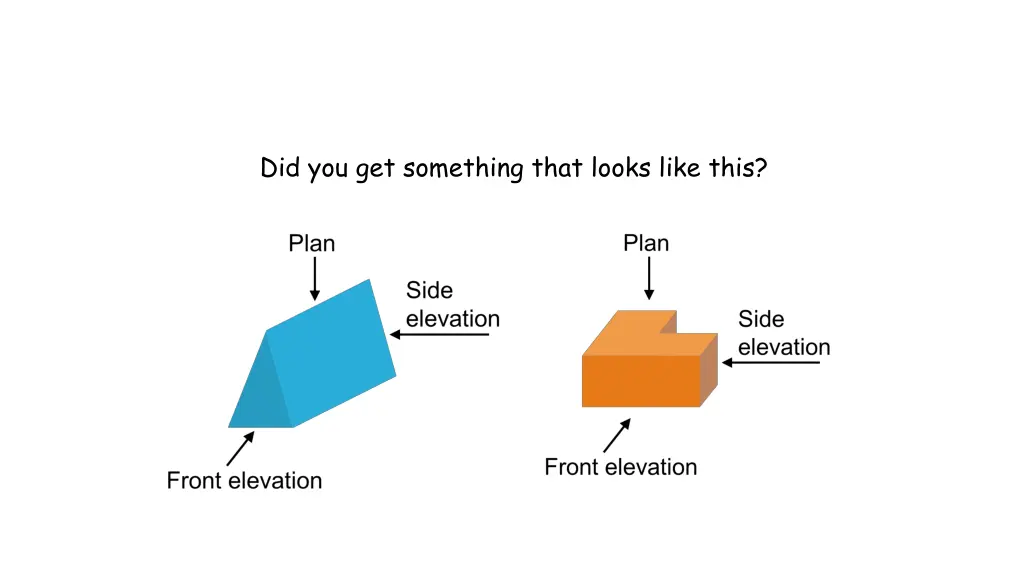 Did you get something that looks like this?

Plan

Side elevation

Front elevation

Plan

Side elevation

Front elevation